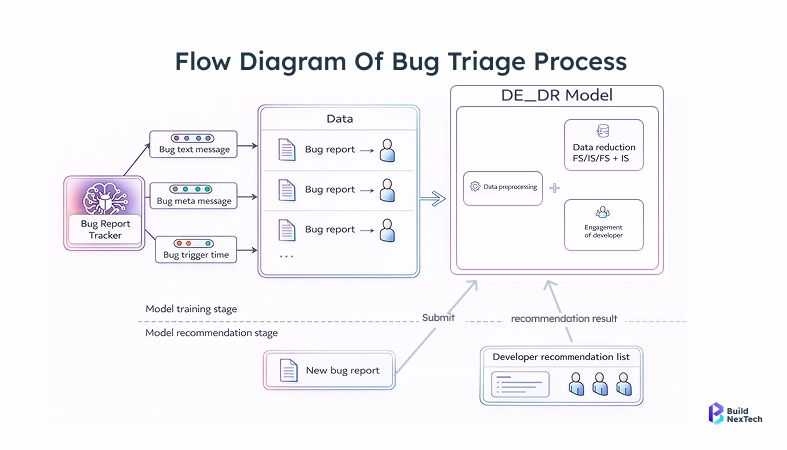 Flow Diagram Of Bug Triage Process

Bug Report Tracker

Bug text message

Bug meta message

Bug trigger time

Data

Bug report

Bug report

Bug report

...

DE_DR Model

Data preprocessing

Data reduction FS/IS/FS + IS

Engagement of developer

Model training stage

Model recommendation stage

Submit

recommendation result

New bug report

Developer recommendation list

Build NexTech